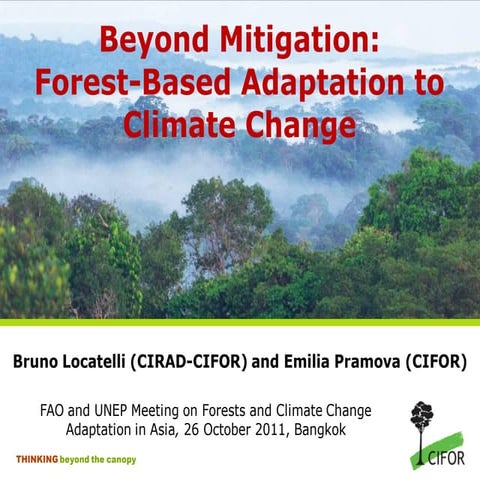 Beyond Mitigation: Forest-Based Adaptation to Climate Change

Bruno Locatelli (CIRAD-CIFOR) and Emilia Pramova (CIFOR)

FAO and UNEP Meeting on Forests and Climate Change Adaptation in Asia, 26 October 2011, Bangkok

THINKING beyond the canopy

CIFOR